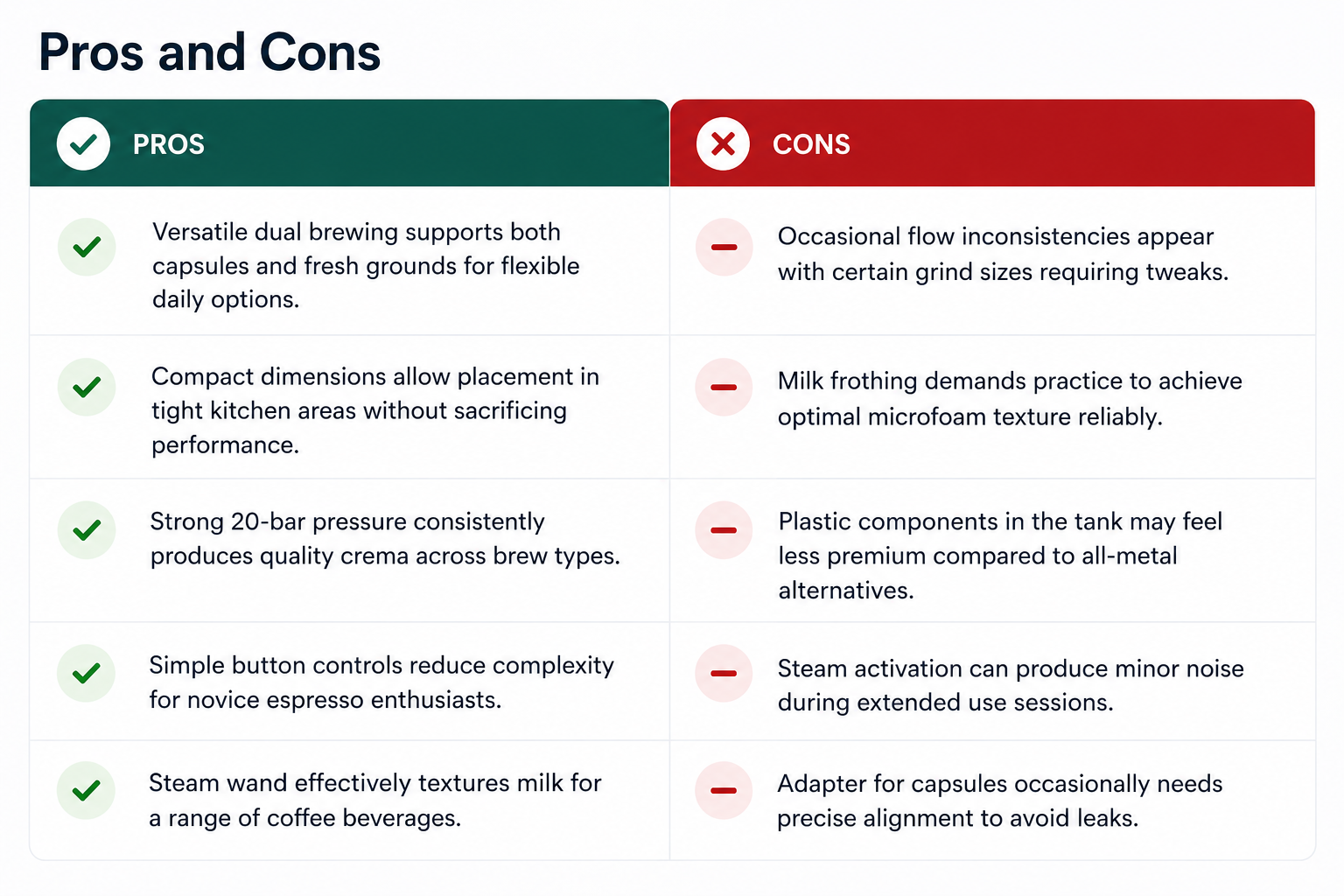 Pros and Cons

| PROS | CONS |
|---|---|
| Versatile dual brewing supports both capsules and fresh grounds for flexible daily options. | Occasional flow inconsistencies appear with certain grind sizes requiring tweaks. |
| Compact dimensions allow placement in tight kitchen areas without sacrificing performance. | Milk frothing demands practice to achieve optimal microfoam texture reliably. |
| Strong 20-bar pressure consistently produces quality crema across brew types. | Plastic components in the tank may feel less premium compared to all-metal alternatives. |
| Simple button controls reduce complexity for novice espresso enthusiasts. | Steam activation can produce minor noise during extended use sessions. |
| Steam wand effectively textures milk for a range of coffee beverages. | Adapter for capsules occasionally needs precise alignment to avoid leaks. |